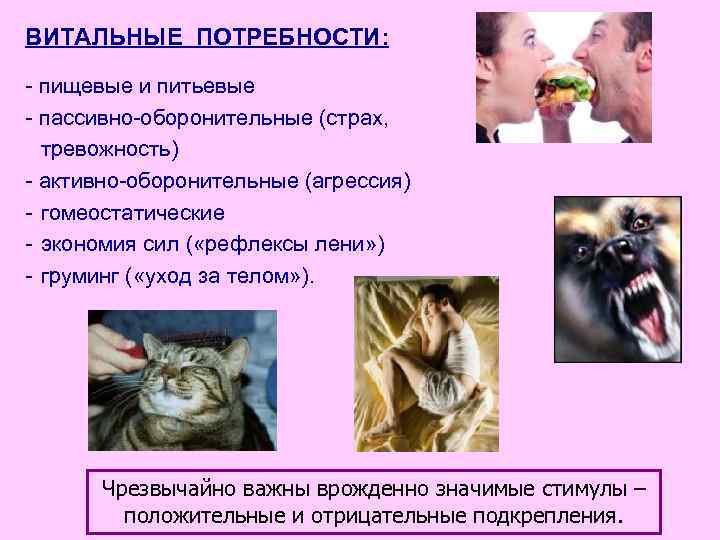 ВИТАЛЬНЫЕ ПОТРЕБНОСТИ:

- пищевые и питьевые
- пассивно-оборонительные (страх, тревожность)
- активно-оборонительные (агрессия)
- гомеостатические
- экономия сил («рефлексы лени»)
- груминг («уход за телом»).

Чрезвычайно важны врожденно значимые стимулы – положительные и отрицательные подкрепления.